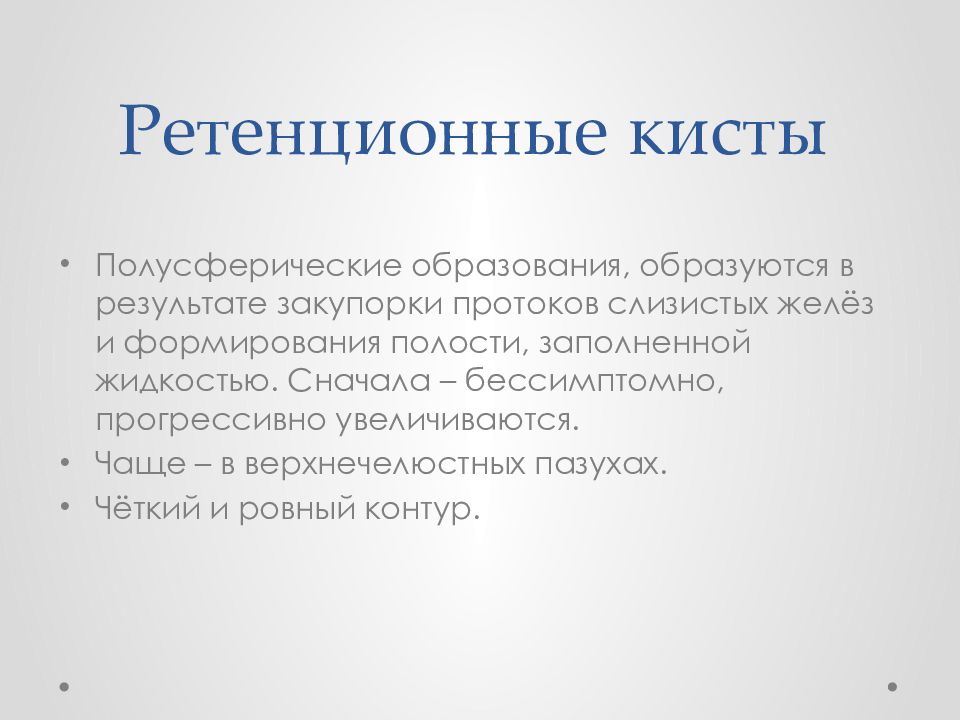 Ретенционные кисты

• Полусферические образования, образуются в результате закупорки протоков слизистых желёз и формирования полости, заполненной жидкостью. Сначала – бессимптомно, прогрессивно увеличиваются.
• Чаще – в верхнечелюстных пазухах.
• Чёткий и ровный контур.